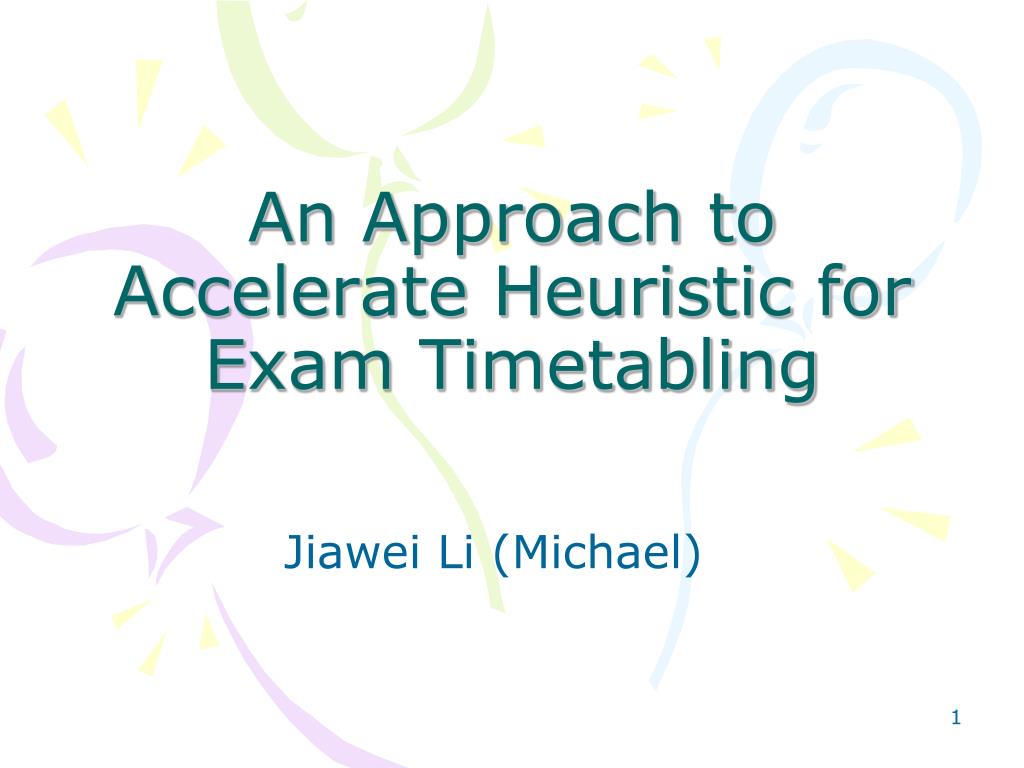 An Approach to Accelerate Heuristic for Exam Timetabling

Jiawei Li (Michael)

1